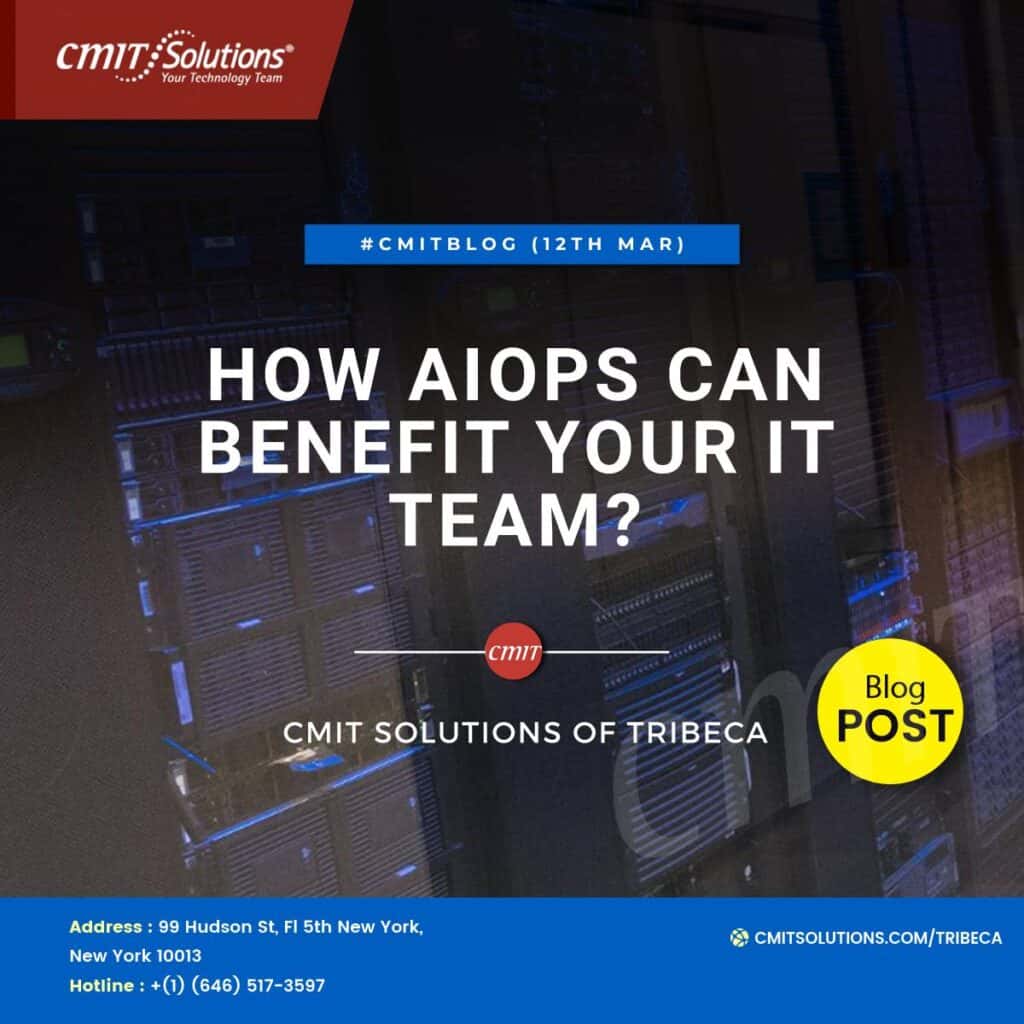 CMIT Solutions®
Your Technology Team

#CMITBLOG (12TH MAR)

HOW AIOPS CAN BENEFIT YOUR IT TEAM?

CMIT

CMIT SOLUTIONS OF TRIBECA

Blog POST

Address : 99 Hudson St, Fl 5th New York, New York 10013
Hotline : +(1) (646) 517-3597

CMITSOLUTIONS.COM/TRIBECA